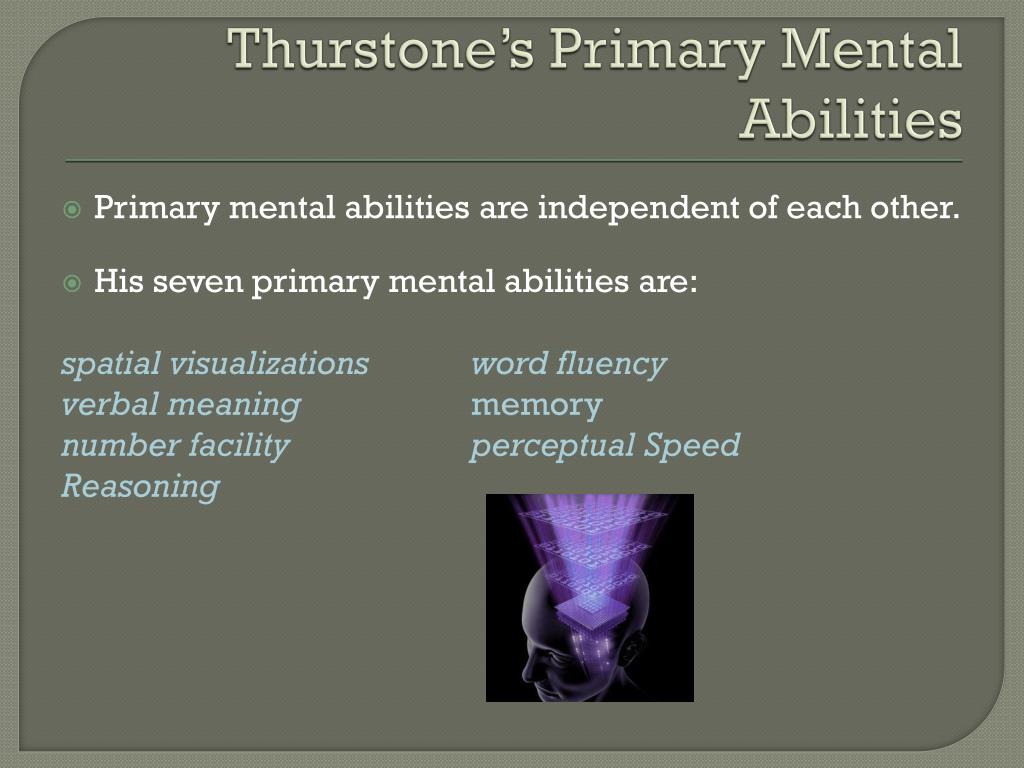 Thurstone's Primary Mental Abilities

Primary mental abilities are independent of each other.

His seven primary mental abilities are:

spatial visualizations
verbal meaning
number facility
Reasoning

word fluency
memory
perceptual Speed